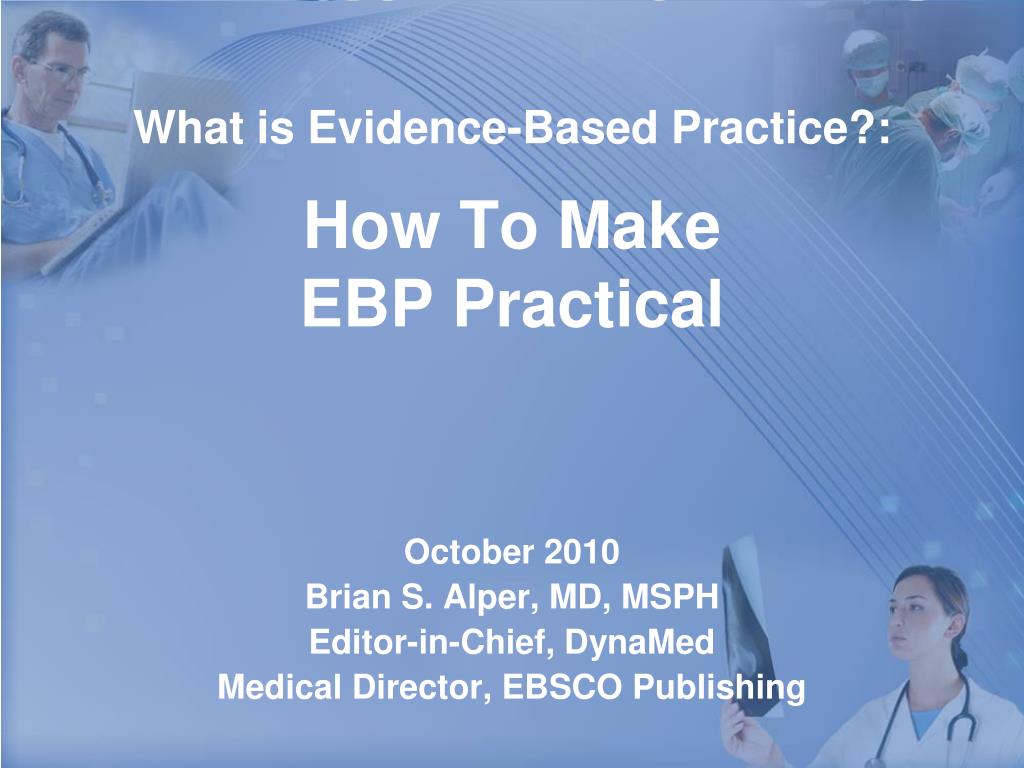 What is Evidence-Based Practice?:

How To Make
EBP Practical

October 2010
Brian S. Alper, MD, MSPH
Editor-in-Chief, DynaMed
Medical Director, EBSCO Publishing